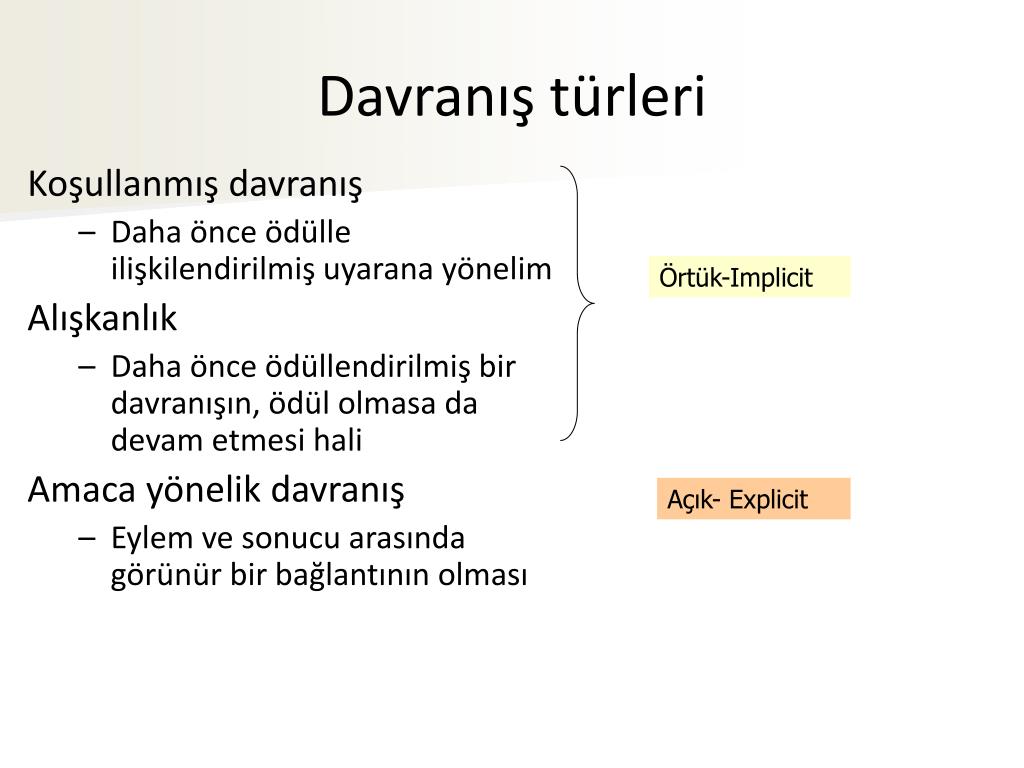 Davranış türleri

Koşullanmış davranış
– Daha önce ödülle ilişkilendirilmiş uyarana yönelim

Alışkanlık
– Daha önce ödüllendirilmiş bir davranışın, ödül olmasa da devam etmesi hali

Amaca yönelik davranış
– Eylem ve sonucu arasında görünür bir bağlantının olması

Örtük-Implicit

Açık- Explicit